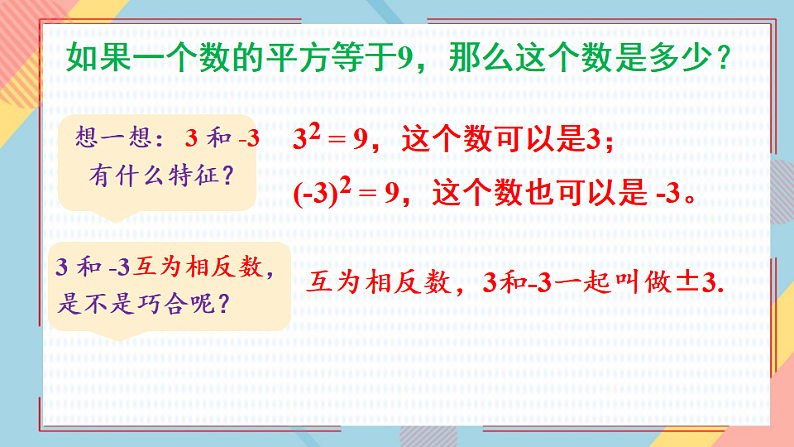 如果一个数的平方等于9，那么这个数是多少？

想一想：3 和 -3 有什么特征？

$3^2 = 9$，这个数可以是3；

$(-3)^2 = 9$，这个数也可以是 -3。

3 和 -3互为相反数，是不是巧合呢？

互为相反数，3和-3一起叫做±3.